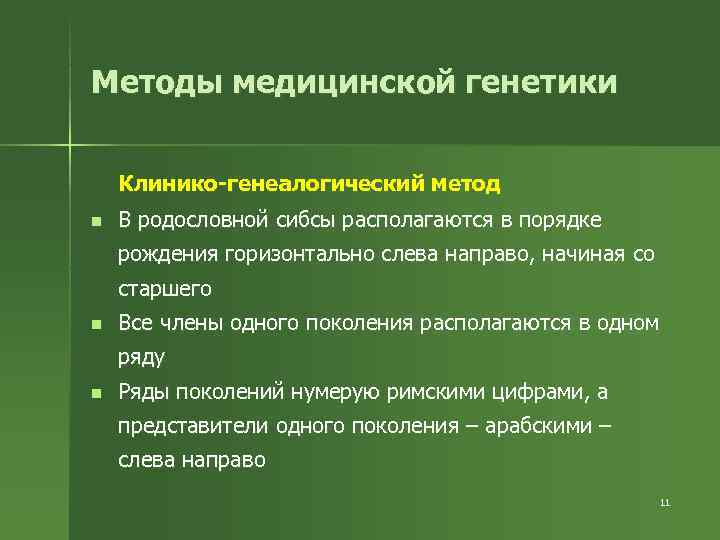 Методы медицинской генетики

Клинико-генеалогический метод

- В родословной сибсы располагаются в порядке рождения горизонтально слева направо, начиная со старшего
- Все члены одного поколения располагаются в одном ряду
- Ряды поколений нумерую римскими цифрами, а представители одного поколения – арабскими – слева направо

11